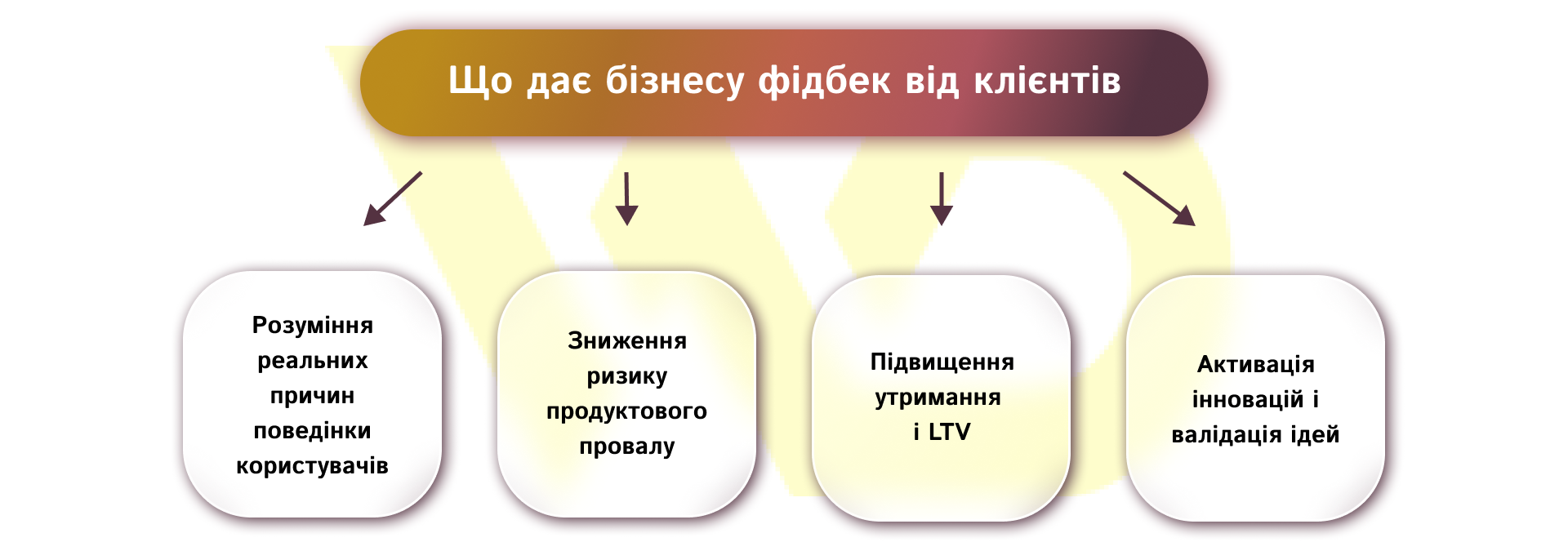 Що дає бізнесу фідбек від клієнтів

Розуміння реальних причин поведінки користувачів

Зниження ризику продуктового провалу

Підвищення утримання і LTV

Активація інновацій і валідація ідей